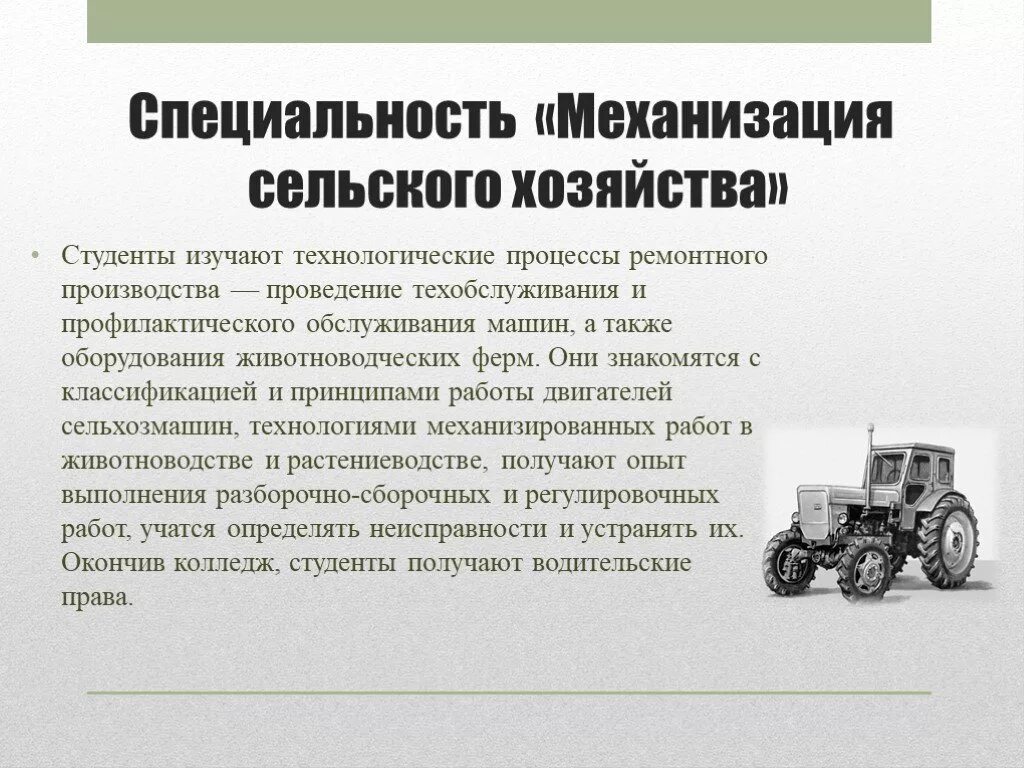 Специальность «Механизация сельского хозяйства»

• Студенты изучают технологические процессы ремонтного производства — проведение техобслуживания и профилактического обслуживания машин, а также оборудования животноводческих ферм. Они знакомятся с классификацией и принципами работы двигателей сельхозмашин, технологиями механизированных работ в животноводстве и растениеводстве, получают опыт выполнения разборочно-сборочных и регулировочных работ, учатся определять неисправности и устранять их. Окончив колледж, студенты получают водительские права.